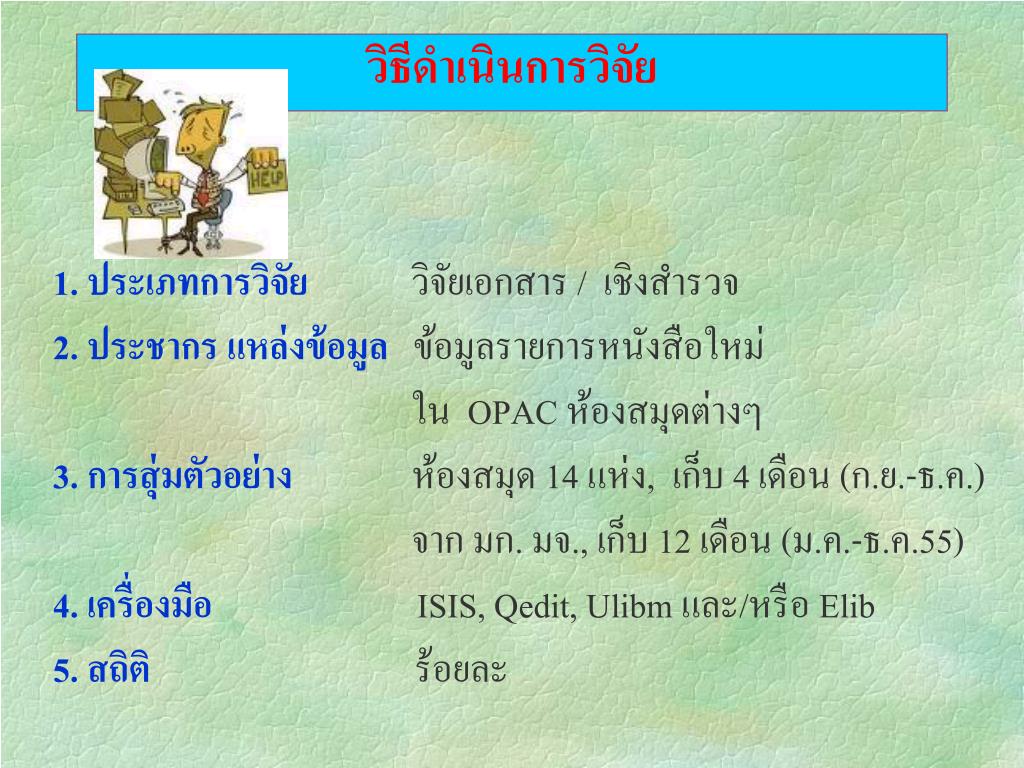 วิธีดำเนินการวิจัย

HELP

1. ประเภทการวิจัย วิจัยเอกสาร / เชิงสำรวจ

2. ประชากร แหล่งข้อมูล ข้อมูลรายการหนังสือใหม่ ใน OPAC ห้องสมุดต่างๆ

3. การสุ่มตัวอย่าง ห้องสมุด 14 แห่ง, เก็บ 4 เดือน (ก.ย.-ธ.ค.) จาก มก. มจ., เก็บ 12 เดือน (ม.ค.-ธ.ค.55)

4. เครื่องมือ ISIS, Qedit, Ulibm และ/หรือ Elib

5. สถิติ ร้อยละ